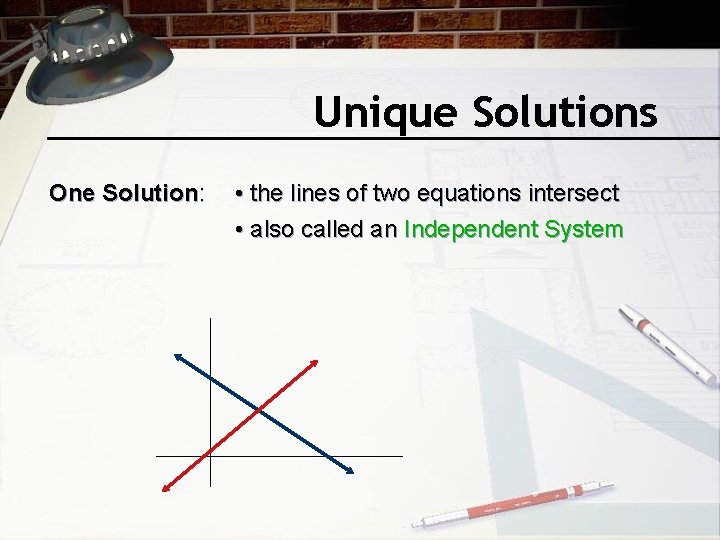 Unique Solutions

One Solution:

• the lines of two equations intersect
• also called an Independent System